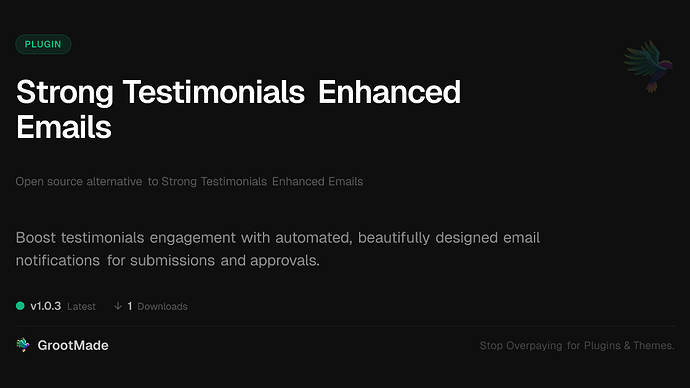 PLUGIN

Strong Testimonials Enhanced Emails

Open source alternative to Strong Testimonials Enhanced Emails

Boost testimonials engagement with automated, beautifully designed email notifications for submissions and approvals.

v1.0.3 Latest ↓ 1 Downloads

GrootMade

Stop Overpaying for Plugins & Themes.